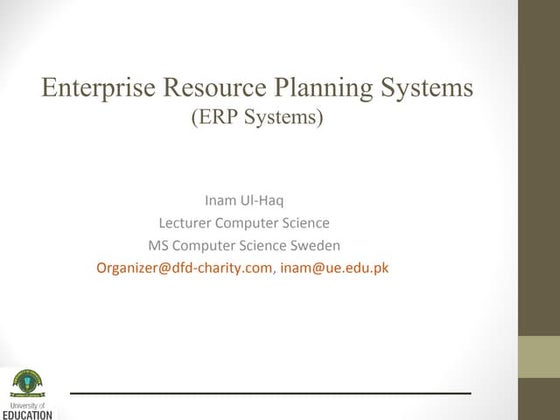 Enterprise Resource Planning Systems
(ERP Systems)

Inam Ul-Haq
Lecturer Computer Science
MS Computer Science Sweden
Organizer@dfd-charity.com, inam@ue.edu.pk

University of
EDUCATION